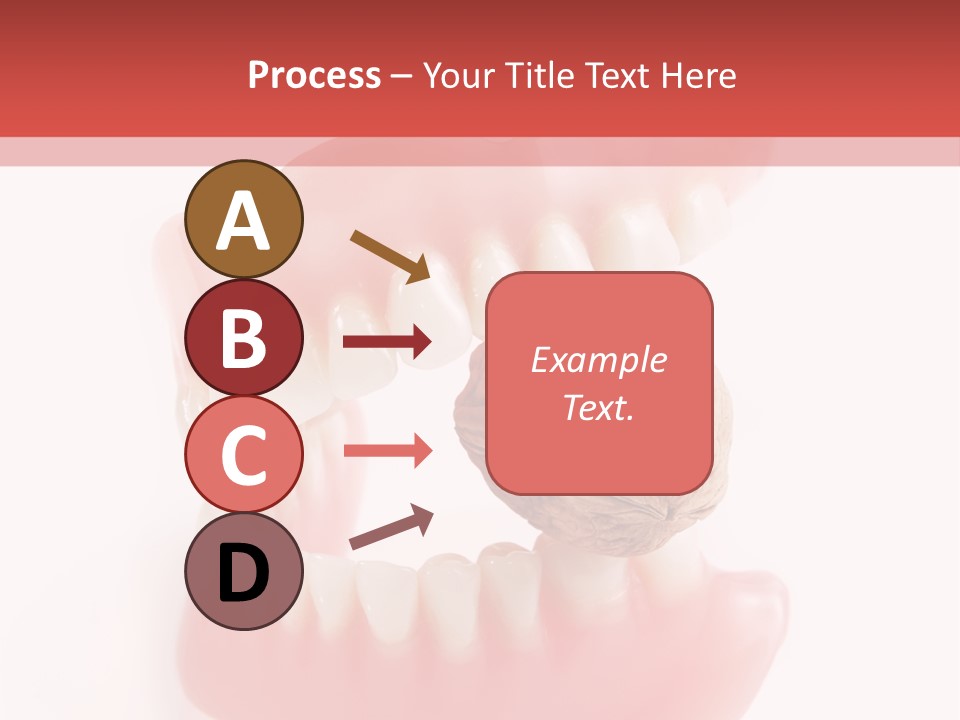 Process – Your Title Text Here

A

B

C

D

Example Text.